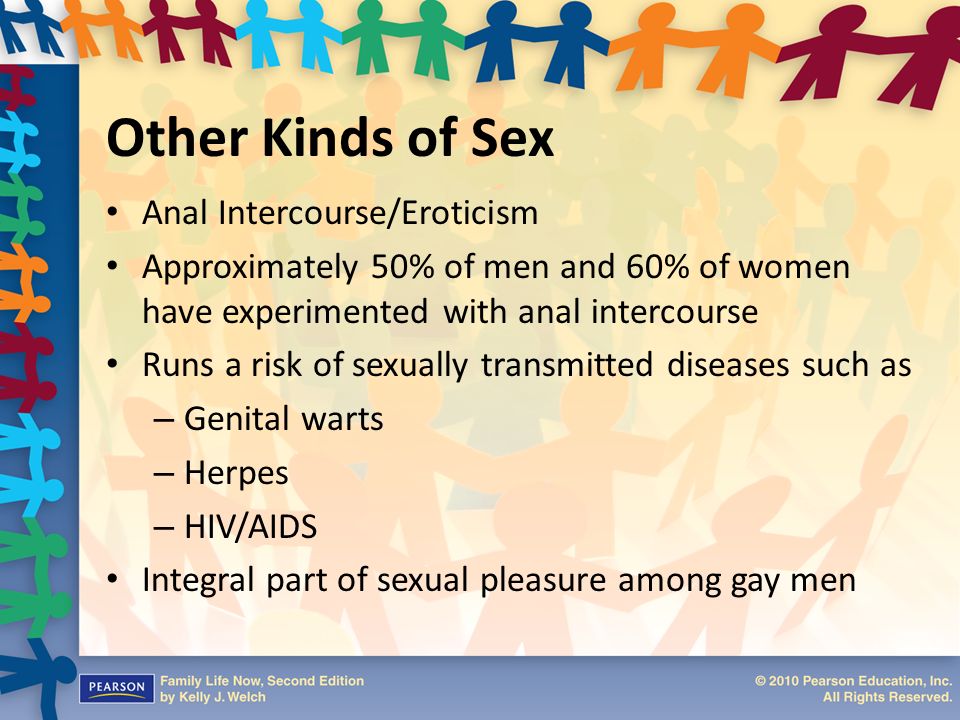 Other Kinds of Sex

• Anal Intercourse/Eroticism
• Approximately 50% of men and 60% of women have experimented with anal intercourse
• Runs a risk of sexually transmitted diseases such as
– Genital warts
– Herpes
– HIV/AIDS
• Integral part of sexual pleasure among gay men

PEARSON
Family Life Now, Second Edition
by Kelly J. Welch

© 2010 Pearson Education, Inc.
All Rights Reserved.